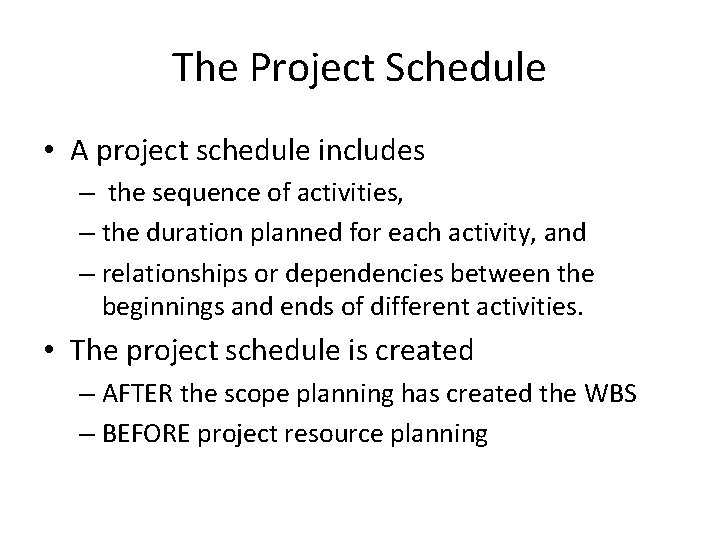 The Project Schedule

• A project schedule includes
– the sequence of activities,
– the duration planned for each activity, and
– relationships or dependencies between the beginnings and ends of different activities.

• The project schedule is created
– AFTER the scope planning has created the WBS
– BEFORE project resource planning